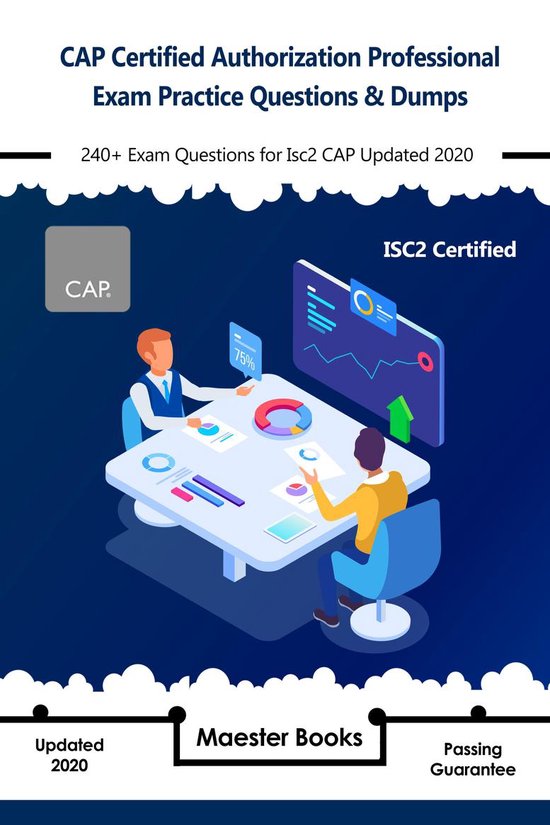 CAP Certified Authorization Professional Exam Practice Questions & Dumps

240+ Exam Questions for Isc2 CAP Updated 2020

CAP.

ISC2 Certified

75%

Updated 2020

Maester Books

Passing Guarantee